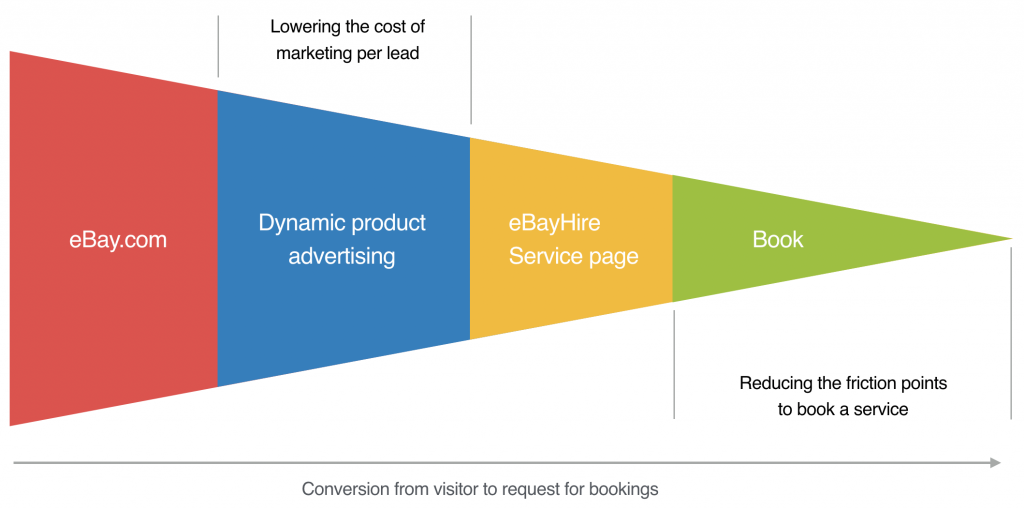 Lowering the cost of marketing per lead

eBay.com

Dynamic product advertising

eBayHire Service page

Book

Reducing the friction points to book a service

Conversion from visitor to request for bookings